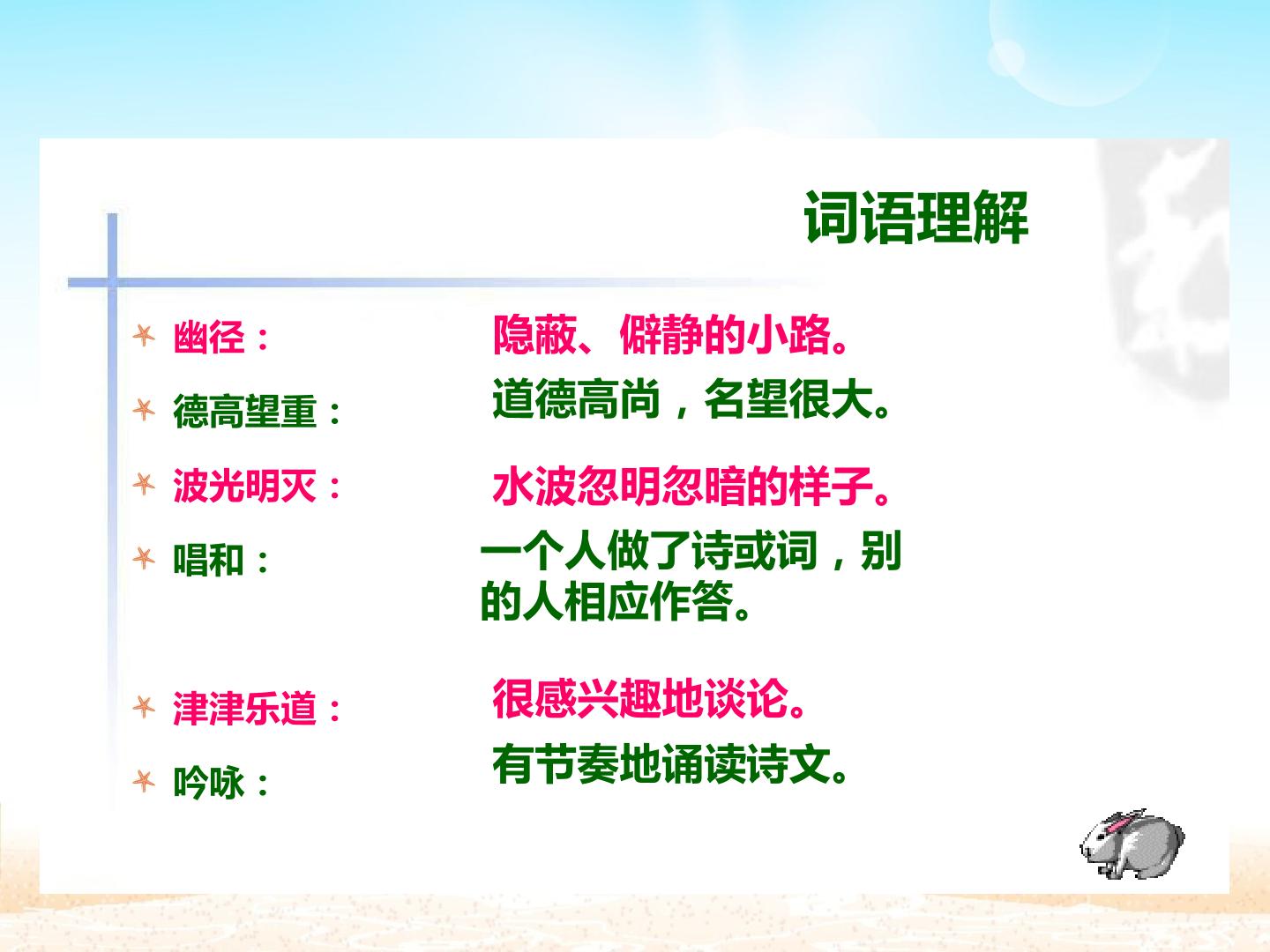 词语理解

幽径：　隐蔽、僻静的小路。

德高望重：　道德高尚，名望很大。

波光明灭：　水波忽明忽暗的样子。

唱和：　一个人做了诗或词，别的人相应作答。

津津乐道：　很感兴趣地谈论。

吟咏：　有节奏地诵读诗文。